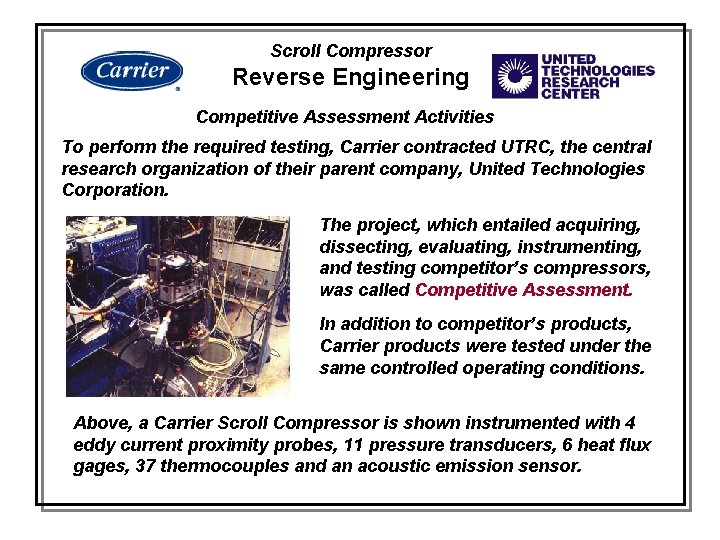 Carrier

Scroll Compressor
Reverse Engineering

UNITED TECHNOLOGIES RESEARCH CENTER

Competitive Assessment Activities

To perform the required testing, Carrier contracted UTRC, the central research organization of their parent company, United Technologies Corporation.

The project, which entailed acquiring, dissecting, evaluating, instrumenting, and testing competitor's compressors, was called Competitive Assessment.

In addition to competitor's products, Carrier products were tested under the same controlled operating conditions.

Above, a Carrier Scroll Compressor is shown instrumented with 4 eddy current proximity probes, 11 pressure transducers, 6 heat flux gages, 37 thermocouples and an acoustic emission sensor.